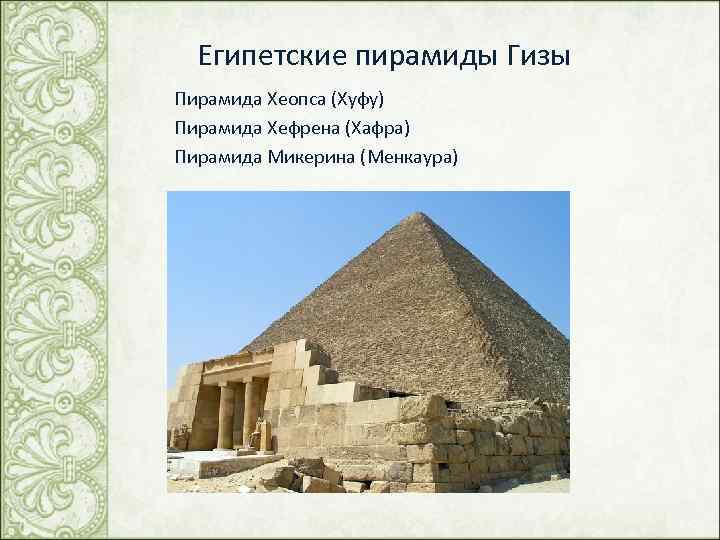 Египетские пирамиды Гизы

Пирамида Хеопса (Хуфу)
Пирамида Хефрена (Хафра)
Пирамида Микерина (Менкаура)